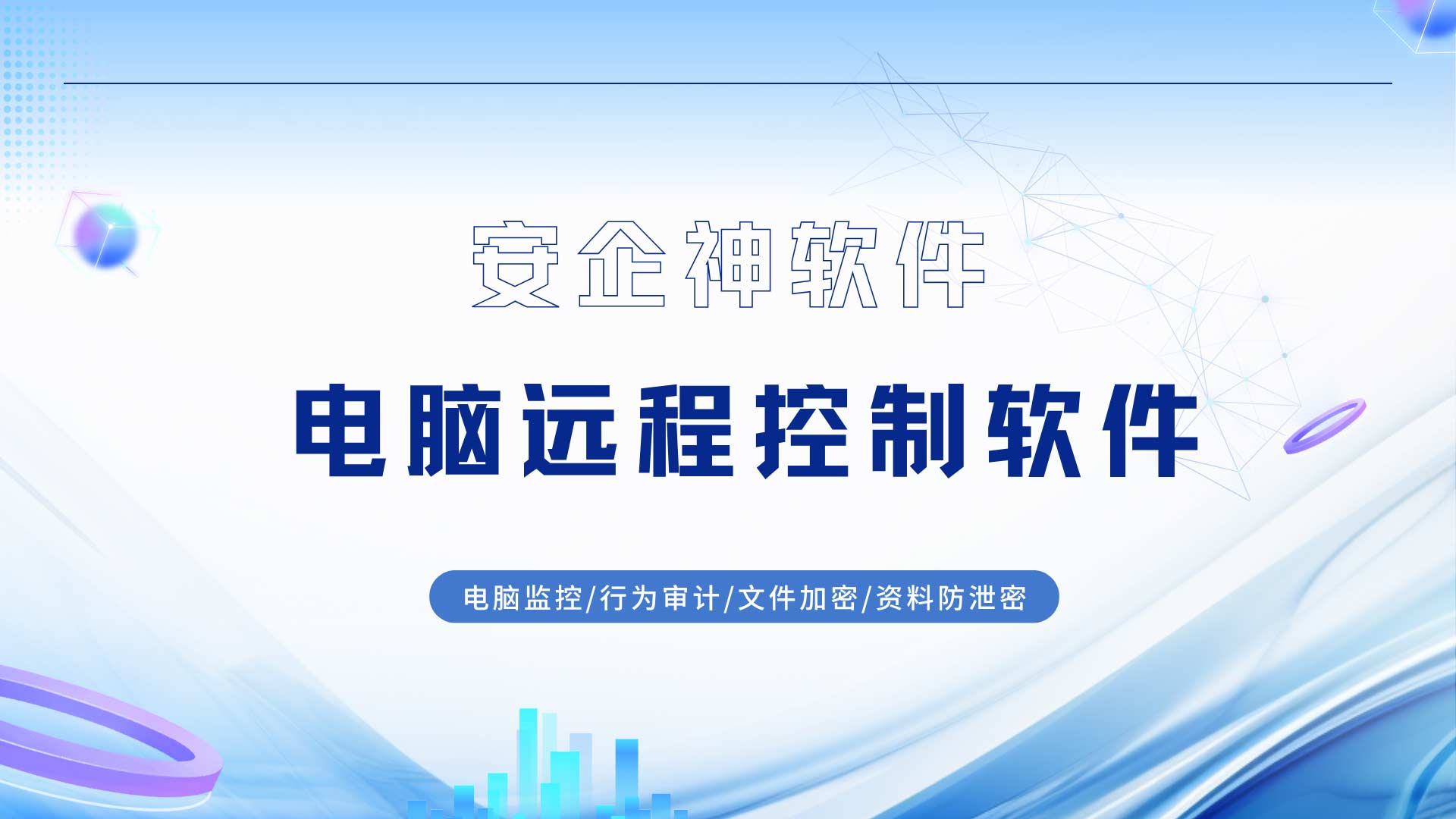 安企神软件

电脑远程控制软件

电脑监控/行为审计/文件加密/资料防泄密